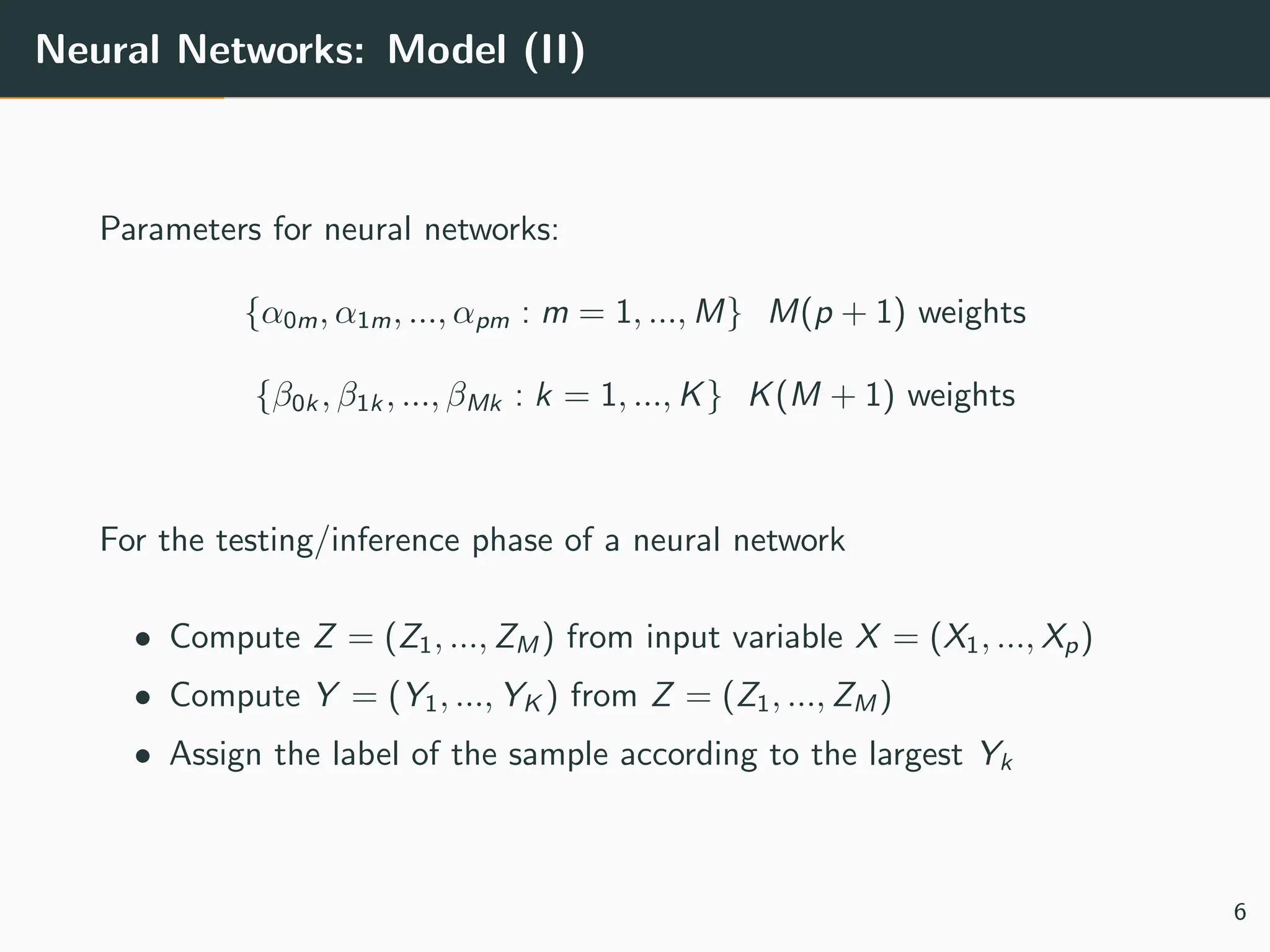 Neural Networks: Model (II)

Parameters for neural networks:

$\{\alpha_{0m}, \alpha_{1m}, ..., \alpha_{pm} : m = 1, ..., M\}$ $M(p+1)$ weights

$\{\beta_{0k}, \beta_{1k}, ..., \beta_{Mk} : k = 1, ..., K\}$ $K(M+1)$ weights

For the testing/inference phase of a neural network

• Compute $Z = (Z_1, ..., Z_M)$ from input variable $X = (X_1, ..., X_p)$
• Compute $Y = (Y_1, ..., Y_K)$ from $Z = (Z_1, ..., Z_M)$
• Assign the label of the sample according to the largest $Y_k$

6